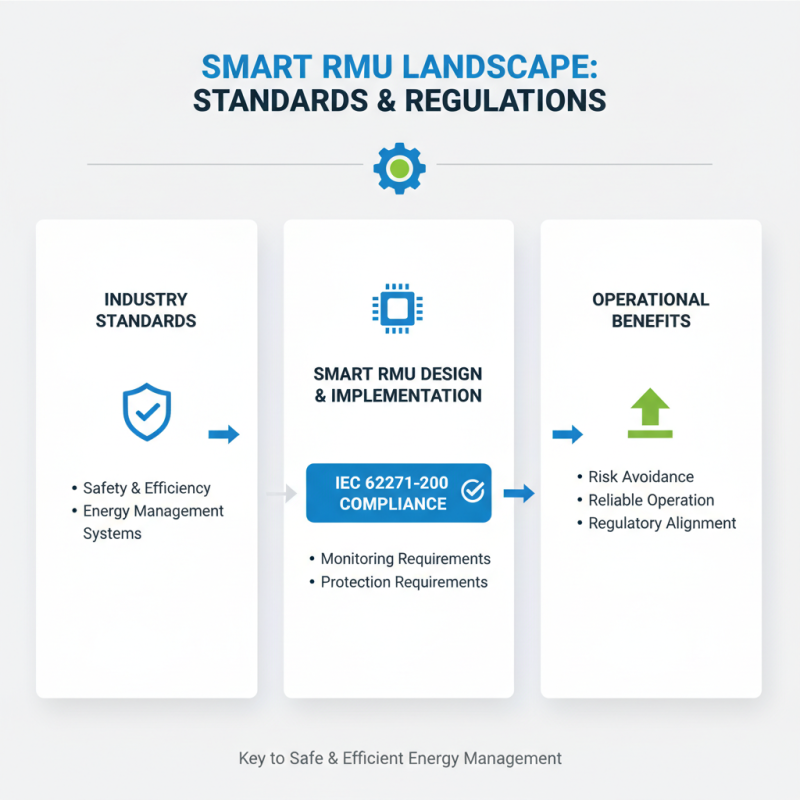 SMART RMU LANDSCAPE:
STANDARDS & REGULATIONS

INDUSTRY STANDARDS

• Safety & Efficiency
• Energy Management Systems

SMART RMU DESIGN & IMPLEMENTATION

IEC 62271-200 COMPLIANCE

• Monitoring Requirements
• Protection Requirements

OPERATIONAL BENEFITS

• Risk Avoidance
• Reliable Operation
• Regulatory Alignment

Key to Safe & Efficient Energy Management